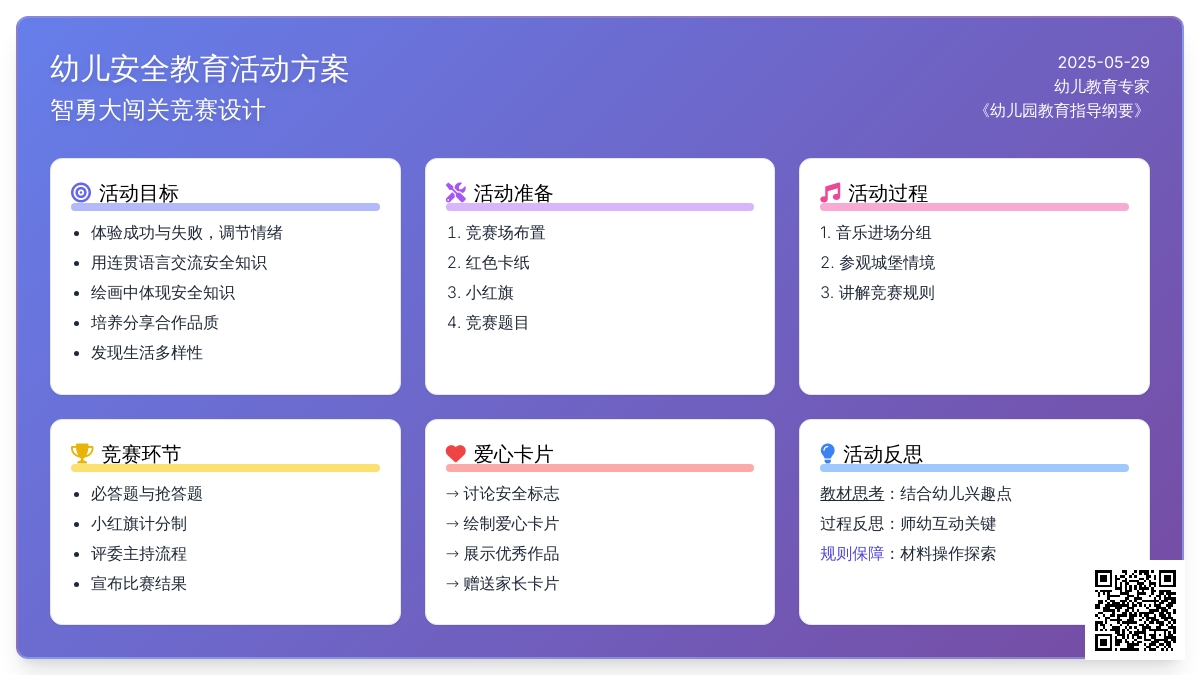 幼儿安全教育活动方案
智勇大闯关竞赛设计

2025-05-29
幼儿教育专家
《幼儿园教育指导纲要》

活动目标
- 体验成功与失败，调节情绪
- 用连贯语言交流安全知识
- 绘画中体现安全知识
- 培养分享合作品质
- 发现生活多样性

活动准备
1. 竞赛场布置
2. 红色卡纸
3. 小红旗
4. 竞赛题目

活动过程
1. 音乐进场分组
2. 参观城堡情境
3. 讲解竞赛规则

竞赛环节
- 必答题与抢答题
- 小红旗计分制
- 评委主持流程
- 宣布比赛结果

爱心卡片
→ 讨论安全标志
→ 绘制爱心卡片
→ 展示优秀作品
→ 赠送家长卡片

活动反思
教材思考：结合幼儿兴趣点
过程反思：师幼互动关键
规则保障：材料操作探索